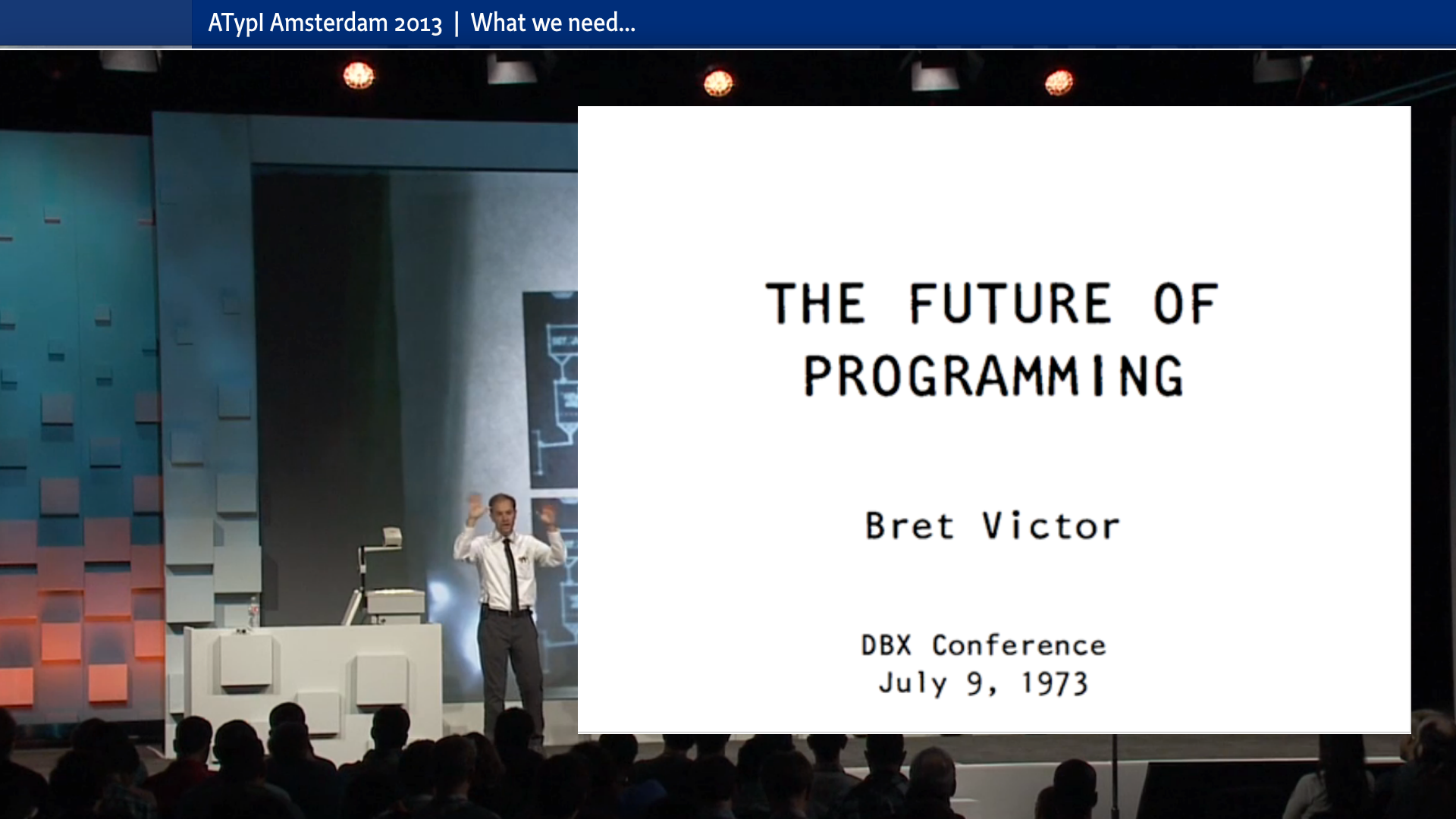 ATypI Amsterdam 2013 | What we need...

THE FUTURE OF PROGRAMMING

Bret Victor

DBX Conference
July 9, 1973